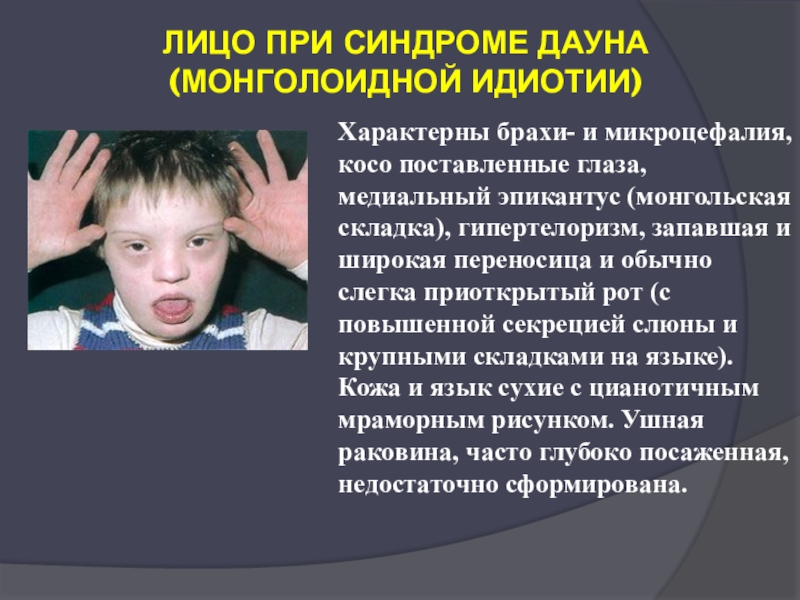 ЛИЦО ПРИ СИНДРОМЕ ДАУНА (МОНГОЛОИДНОЙ ИДИОТИИ)

Характерны брахи- и микроцефалия, косо поставленные глаза, медиальный эпикантус (монгольская складка), гипертелоризм, запавшая и широкая переносица и обычно слегка приоткрытый рот (с повышенной секрецией слюны и крупными складками на языке). Кожа и язык сухие с цианотичным мраморным рисунком. Ушная раковина, часто глубоко посаженная, недостаточно сформирована.